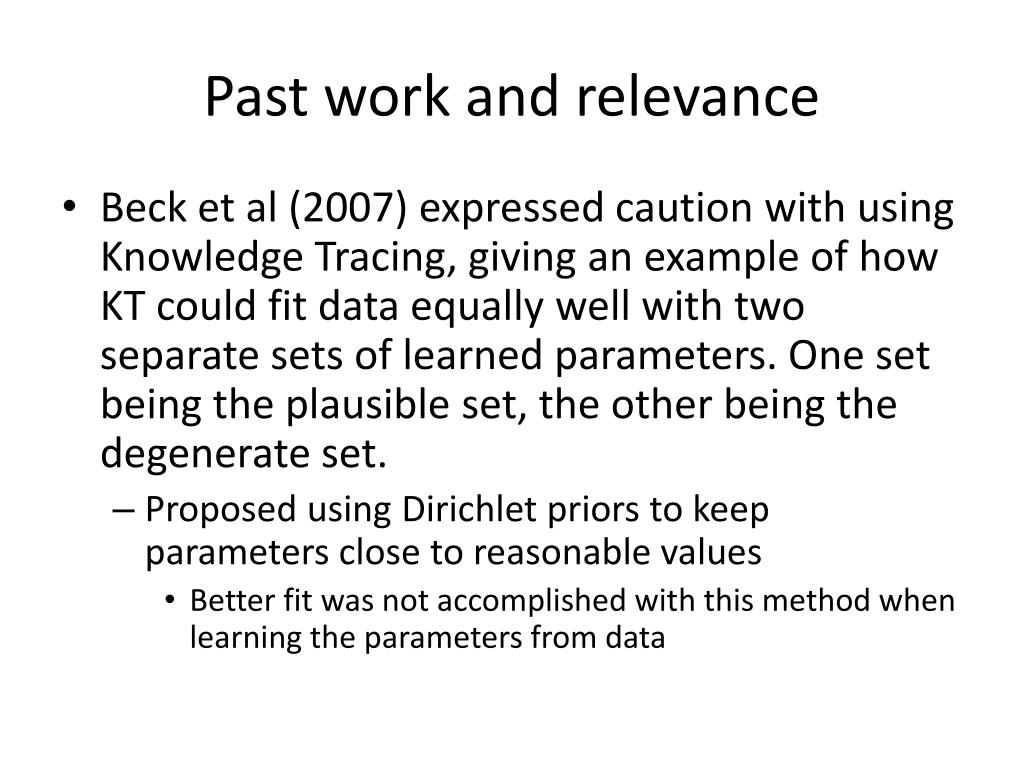 Past work and relevance

• Beck et al (2007) expressed caution with using Knowledge Tracing, giving an example of how KT could fit data equally well with two separate sets of learned parameters. One set being the plausible set, the other being the degenerate set.

– Proposed using Dirichlet priors to keep parameters close to reasonable values

• Better fit was not accomplished with this method when learning the parameters from data